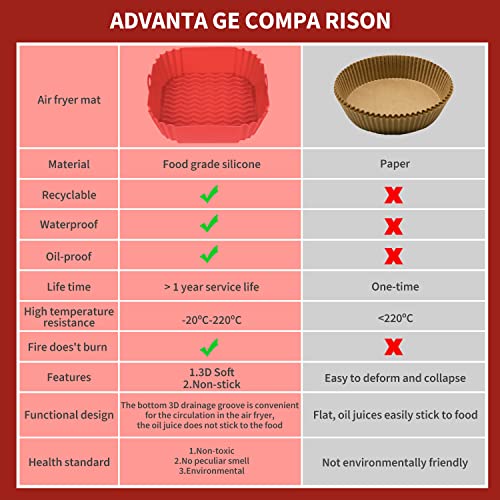 ADVANTA GE COMPA RISON

| Air fryer mat | | |
|---|---|---|
| Material | Food grade silicone | Paper |
| Recyclable | ✓ | ✗ |
| Waterproof | ✓ | ✗ |
| Oil-proof | ✓ | ✗ |
| Life time | > 1 year service life | One-time |
| High temperature resistance | -20°C-220°C | <220°C |
| Fire does't burn | ✓ | ✗ |
| Features | 1.3D Soft 2.Non-stick | Easy to deform and collapse |
| Functional design | The bottom 3D drainage groove is convenient for the circulation in the air fryer, the oil juice does not stick to the food | Flat, oil juices easily stick to food |
| Health standard | 1.Non-toxic 2.No peculiar smell 3.Environmental | Not environmentally friendly |